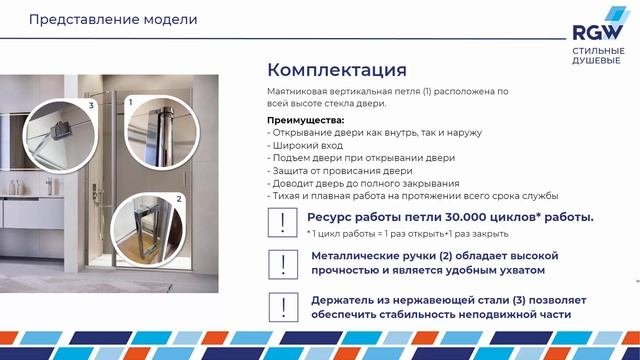 Представление модели

RGW
СТИЛЬНЫЕ ДУШЕВЫЕ

3
1
2

Комплектация

Маятниковая вертикальная петля (1) расположена по всей высоте стекла двери.

Преимущества:
- Открывание двери как внутрь, так и наружу
- Широкий вход
- Подъем двери при открывании двери
- Защита от провисания двери
- Доводит дверь до полного закрывания
- Тихая и плавная работа на протяжении всего срока службы

!
Ресурс работы петли 30.000 циклов* работы.
* 1 цикл работы = 1 раз открыть+1 раз закрыть

!
Металлические ручки (2) обладает высокой прочностью и является удобным ухватом

!
Держатель из нержавеющей стали (3) позволяет обеспечить стабильность неподвижной части